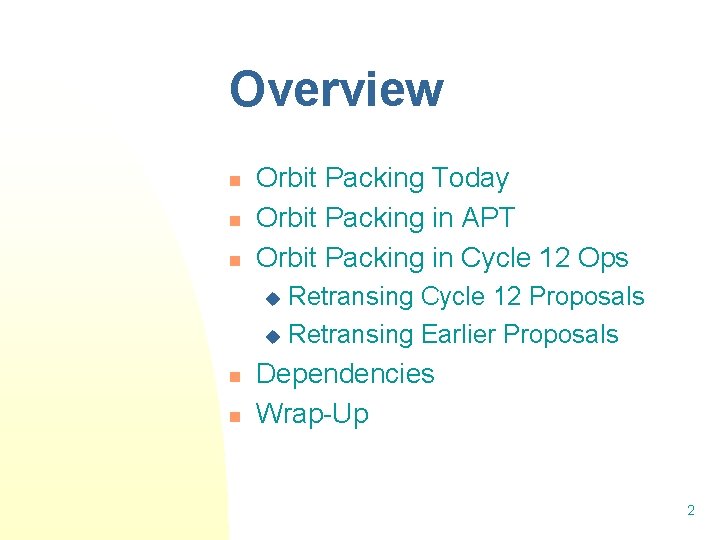 Overview

• Orbit Packing Today
• Orbit Packing in APT
• Orbit Packing in Cycle 12 Ops
    • Retransing Cycle 12 Proposals
    • Retransing Earlier Proposals
• Dependencies
• Wrap-Up

2